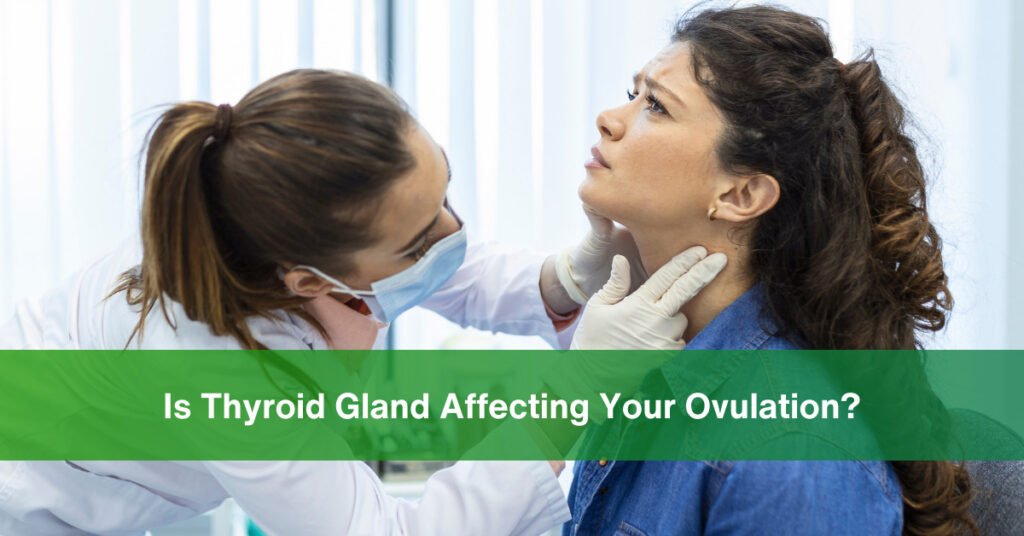 Is Thyroid Gland Affecting Your Ovulation?